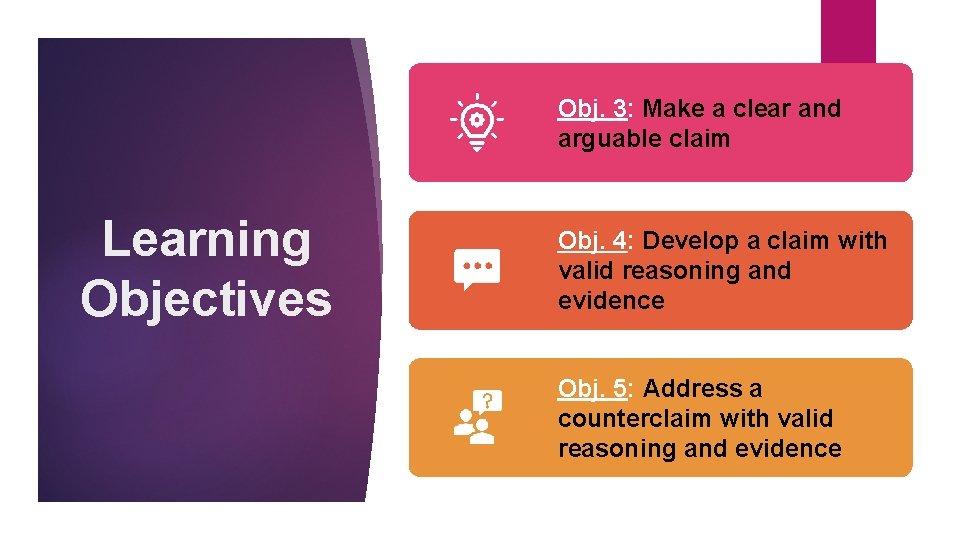 Learning Objectives

Obj. 3: Make a clear and arguable claim

Obj. 4: Develop a claim with valid reasoning and evidence

Obj. 5: Address a counterclaim with valid reasoning and evidence